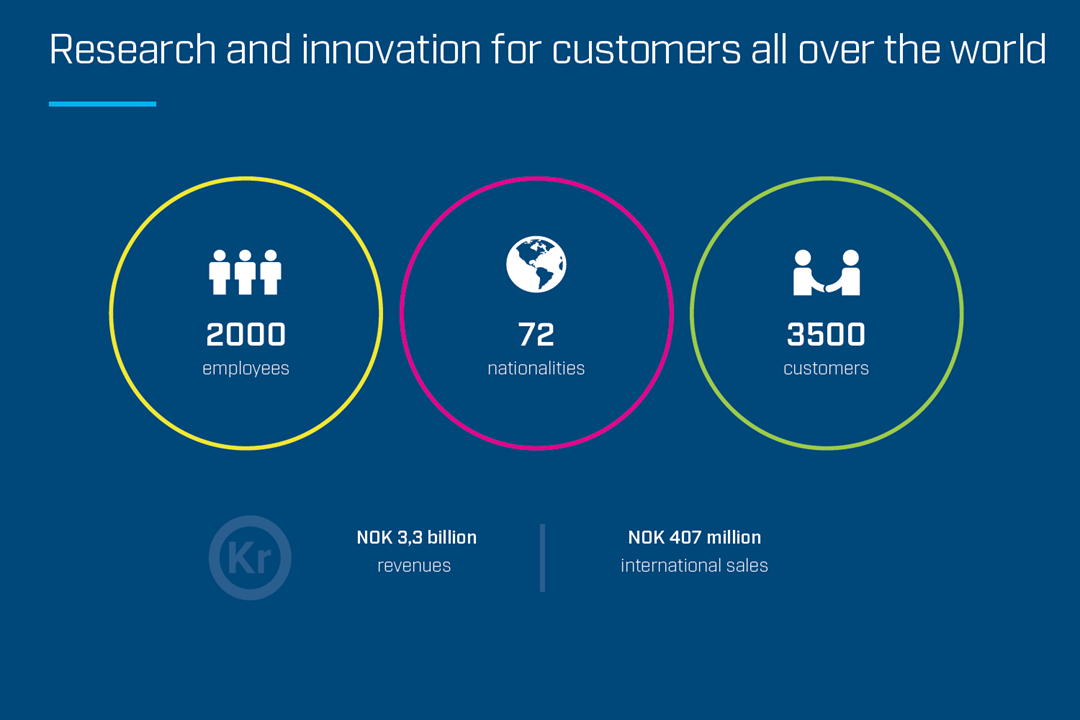 Research and innovation for customers all over the world

2000
employees

72
nationalities

3500
customers

Kr

NOK 3,3 billion
revenues

NOK 407 million
international sales